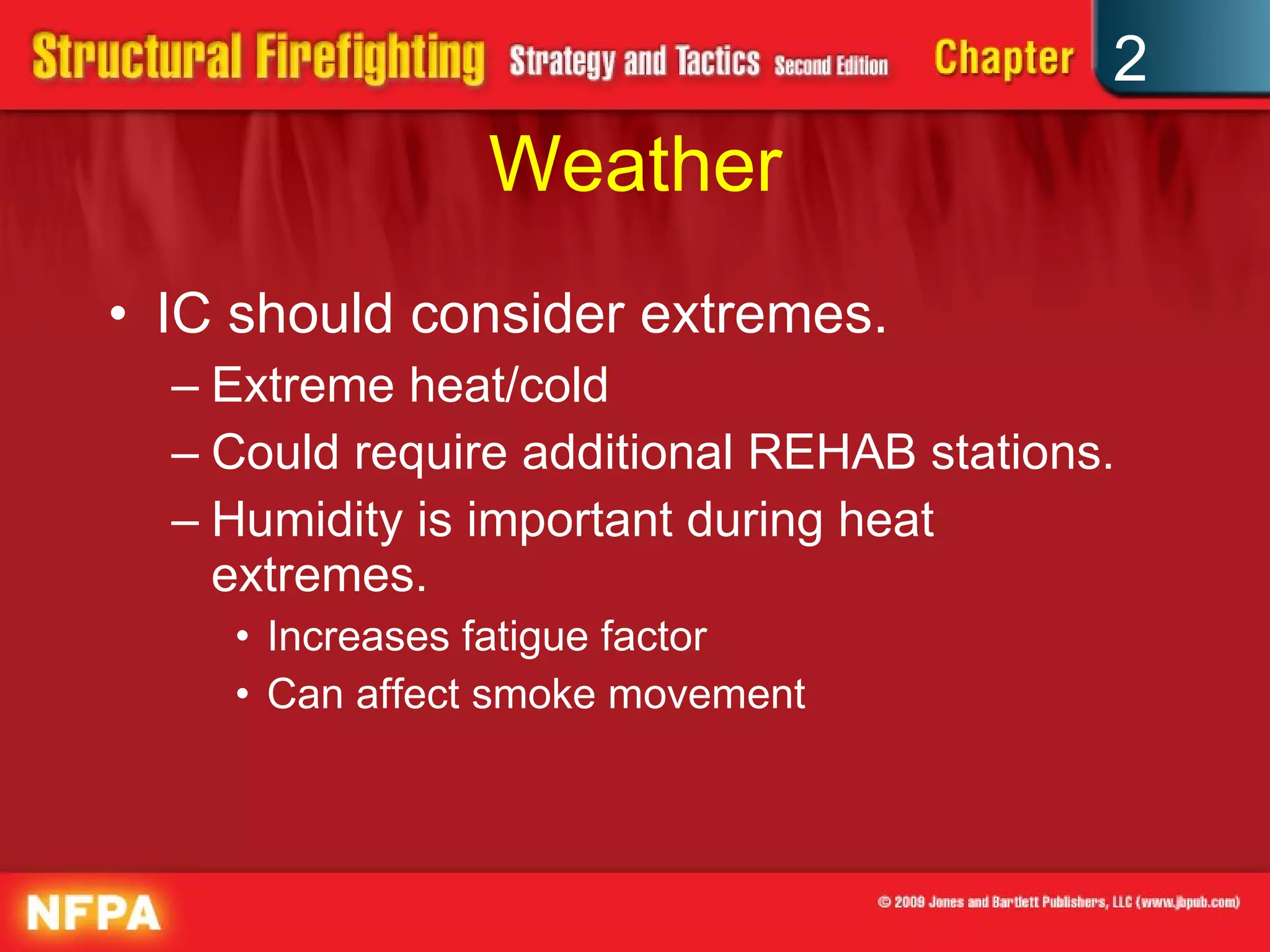 Structural Firefighting Strategy and Tactics Second Edition Chapter 2

Weather

• IC should consider extremes.
– Extreme heat/cold
– Could require additional REHAB stations.
– Humidity is important during heat extremes.
• Increases fatigue factor
• Can affect smoke movement

NFPA

© 2009 Jones and Bartlett Publishers, LLC (www.jbpub.com)